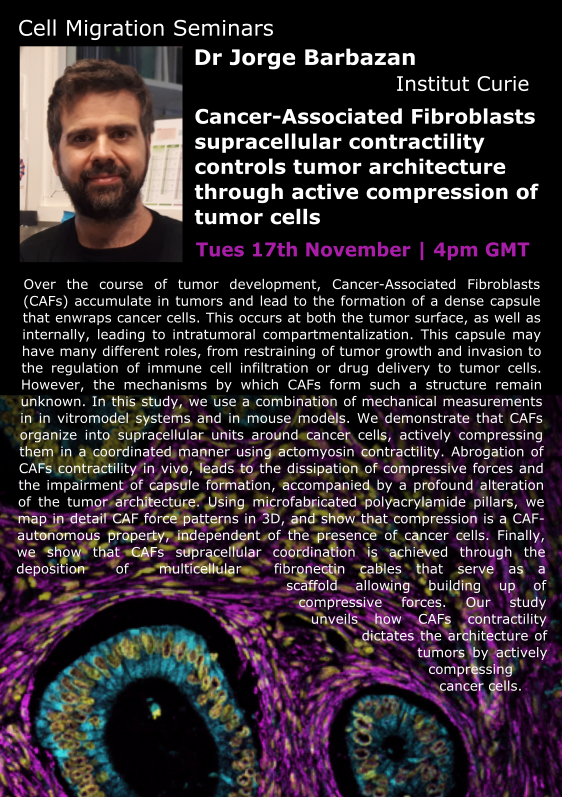 Cell Migration Seminars

Dr Jorge Barbazan

Institut Curie

Cancer-Associated Fibroblasts supracellular contractility controls tumor architecture through active compression of tumor cells

Tues 17th November | 4pm GMT

Over the course of tumor development, Cancer-Associated Fibroblasts (CAFs) accumulate in tumors and lead to the formation of a dense capsule that enwraps cancer cells. This occurs at both the tumor surface, as well as internally, leading to intratumoral compartmentalization. This capsule may have many different roles, from restraining of tumor growth and invasion to the regulation of immune cell infiltration or drug delivery to tumor cells. However, the mechanisms by which CAFs form such a structure remain unknown. In this study, we use a combination of mechanical measurements in in vitromodel systems and in mouse models. We demonstrate that CAFs organize into supracellular units around cancer cells, actively compressing them in a coordinated manner using actomyosin contractility. Abrogation of CAFs contractility in vivo, leads to the dissipation of compressive forces and the impairment of capsule formation, accompanied by a profound alteration of the tumor architecture. Using microfabricated polyacrylamide pillars, we map in detail CAF force patterns in 3D, and show that compression is a CAF-autonomous property, independent of the presence of cancer cells. Finally, we show that CAFs supracellular coordination is achieved through the deposition of multicellular fibronectin cables that serve as a scaffold allowing building up of compressive forces. Our study unveils how CAFs contractility dictates the architecture of tumors by actively compressing cancer cells.